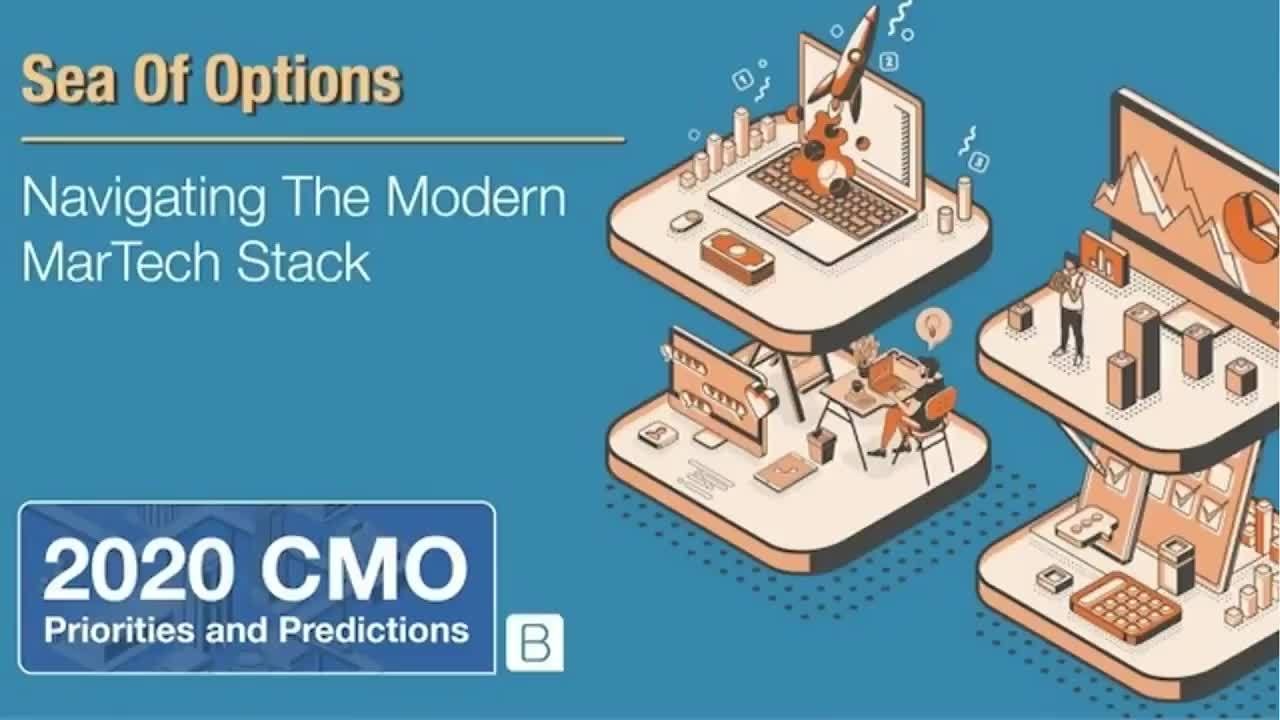 Sea Of Options

Navigating The Modern MarTech Stack

2020 CMO
Priorities and Predictions

B

1

2

3